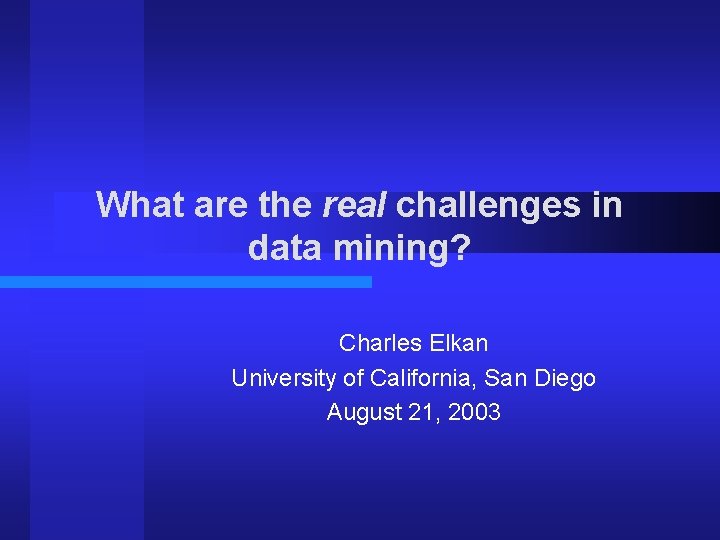 What are the real challenges in data mining?

Charles Elkan
University of California, San Diego
August 21, 2003